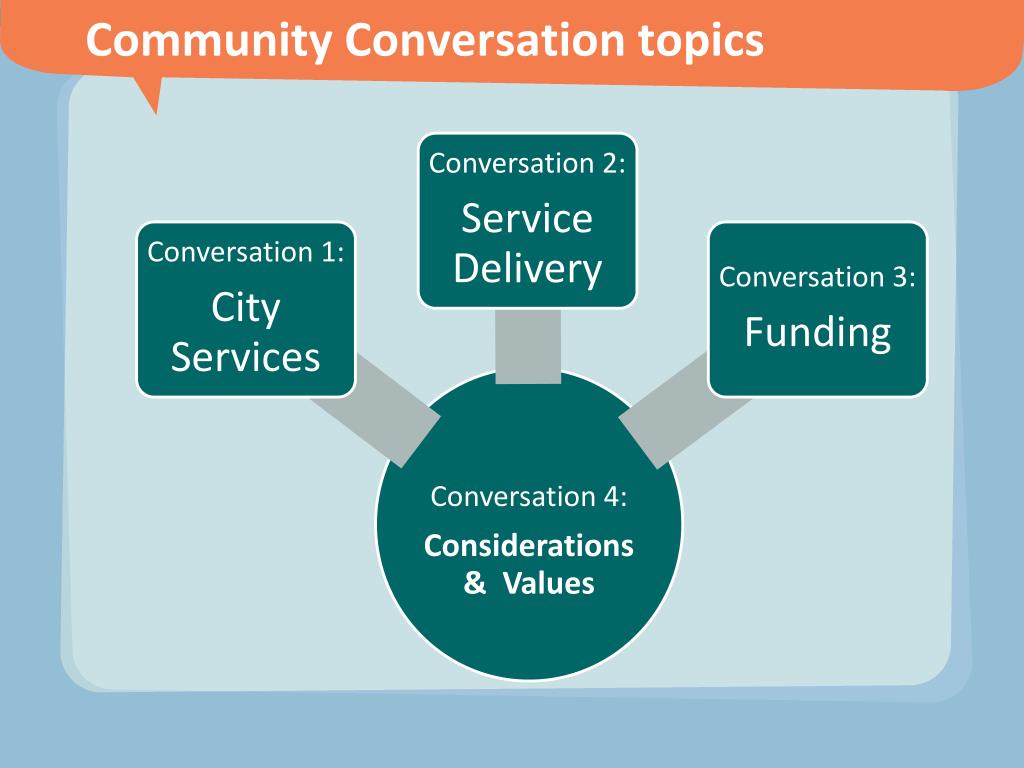 Community Conversation topics

Conversation 1:
City Services

Conversation 2:
Service Delivery

Conversation 3:
Funding

Conversation 4:
Considerations & Values